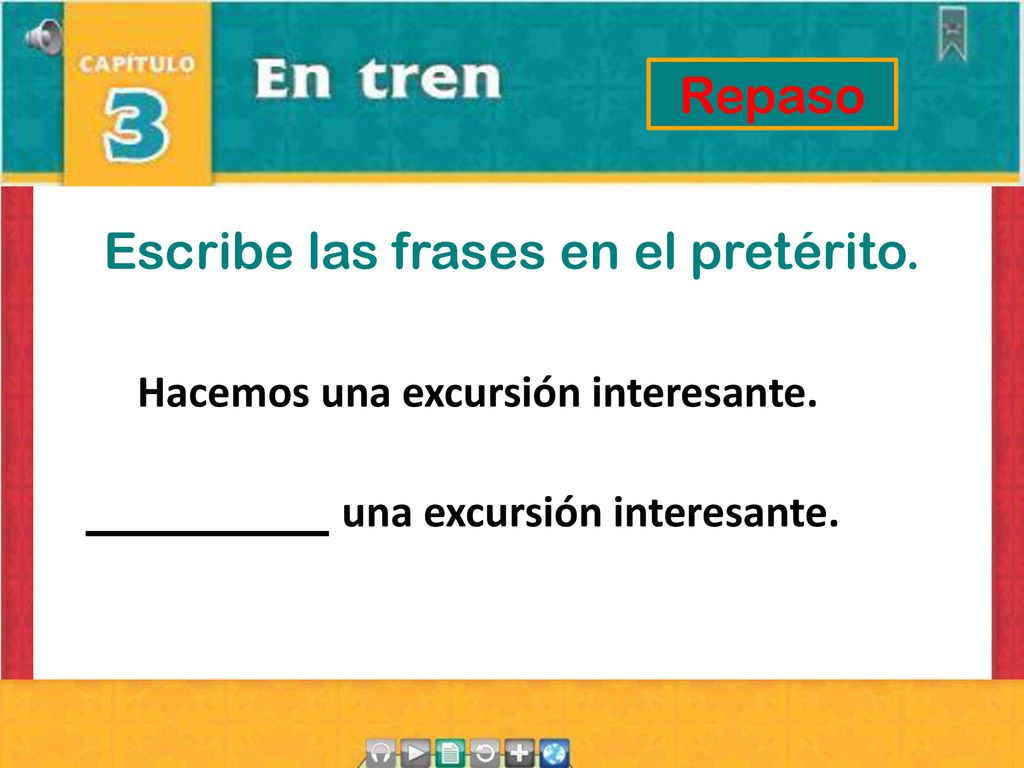 CAPÍTULO
3
En tren

Repaso

Escribe las frases en el pretérito.

Hacemos una excursión interesante.

___________ una excursión interesante.